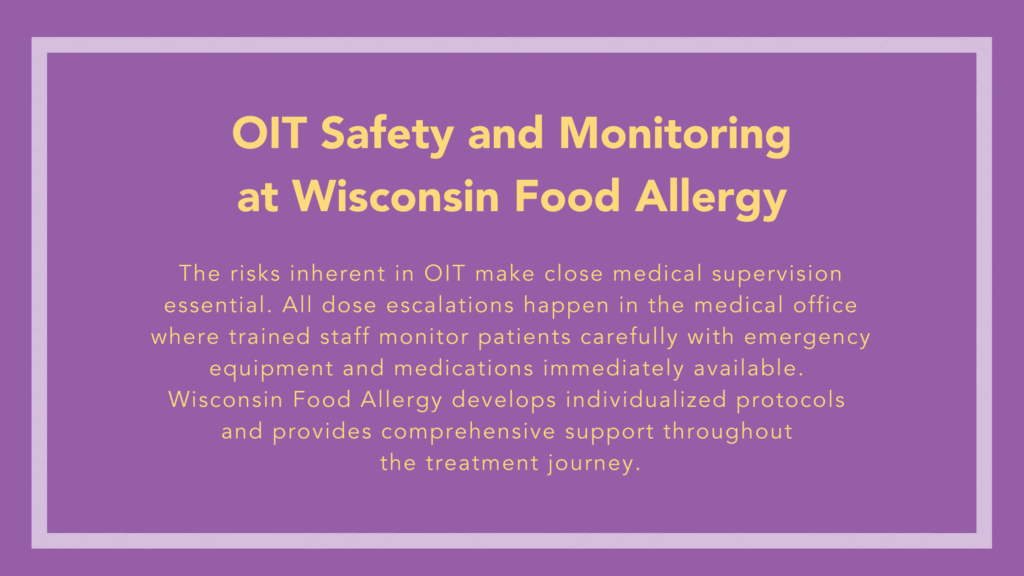 OIT Safety and Monitoring at Wisconsin Food Allergy

The risks inherent in OIT make close medical supervision essential. All dose escalations happen in the medical office where trained staff monitor patients carefully with emergency equipment and medications immediately available. Wisconsin Food Allergy develops individualized protocols and provides comprehensive support throughout the treatment journey.